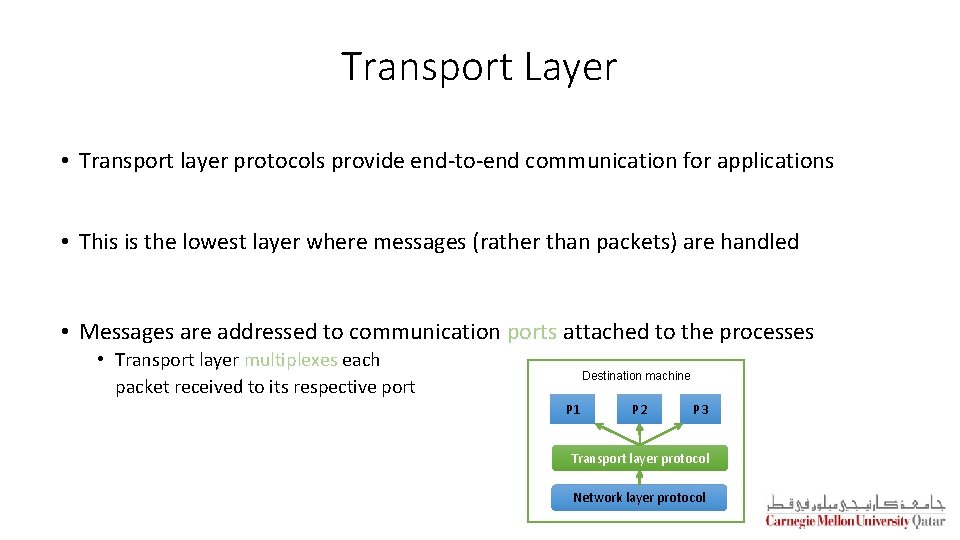 Transport Layer

• Transport layer protocols provide end-to-end communication for applications

• This is the lowest layer where messages (rather than packets) are handled

• Messages are addressed to communication ports attached to the processes

• Transport layer multiplexes each packet received to its respective port

Destination machine

P1

P2

P3

Transport layer protocol

Network layer protocol

جامعة كارنيجي ميلون في قطر
Carnegie Mellon University Qatar